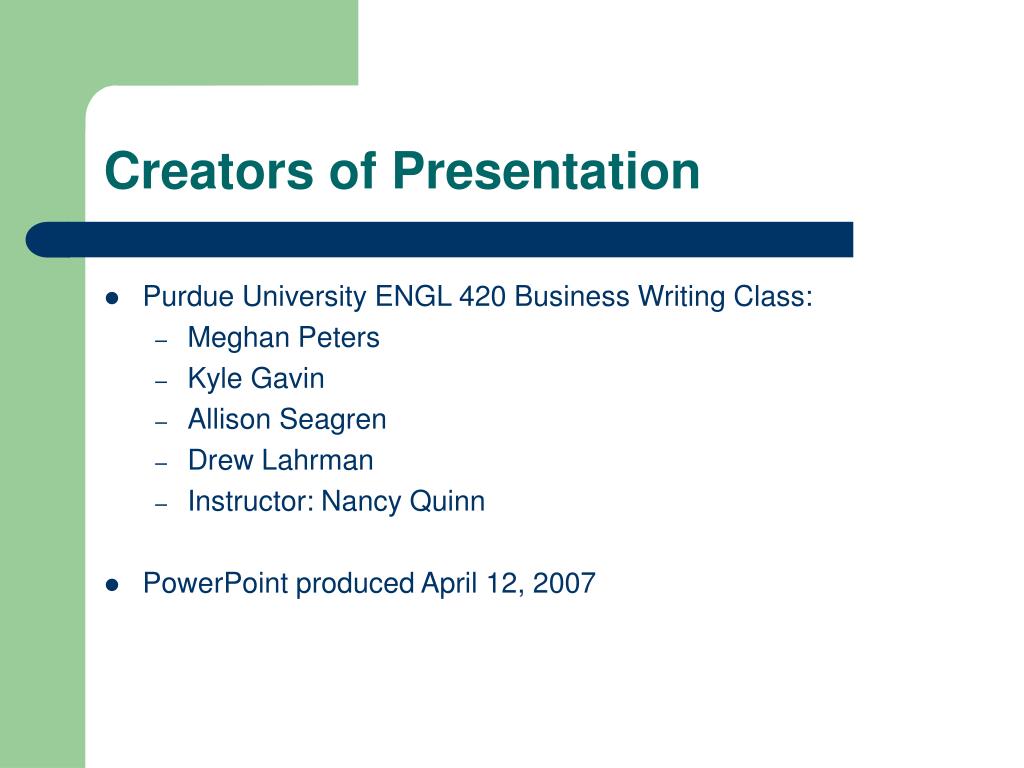 Creators of Presentation

- Purdue University ENGL 420 Business Writing Class:
  - Meghan Peters
  - Kyle Gavin
  - Allison Seagren
  - Drew Lahrman
  - Instructor: Nancy Quinn

- PowerPoint produced April 12, 2007